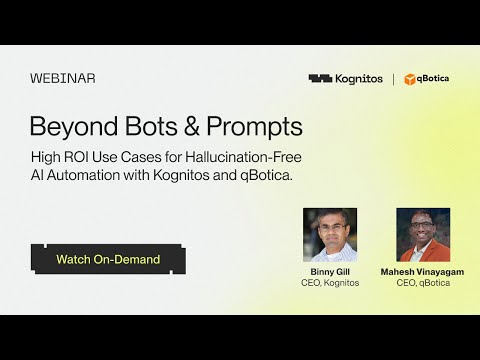 WEBINAR

Kognitos | qBotica

Beyond Bots & Prompts

High ROI Use Cases for Hallucination-Free AI Automation with Kognitos and qBotica.

Watch On-Demand

Binny Gill
CEO, Kognitos

Mahesh Vinayagam
CEO, qBotica